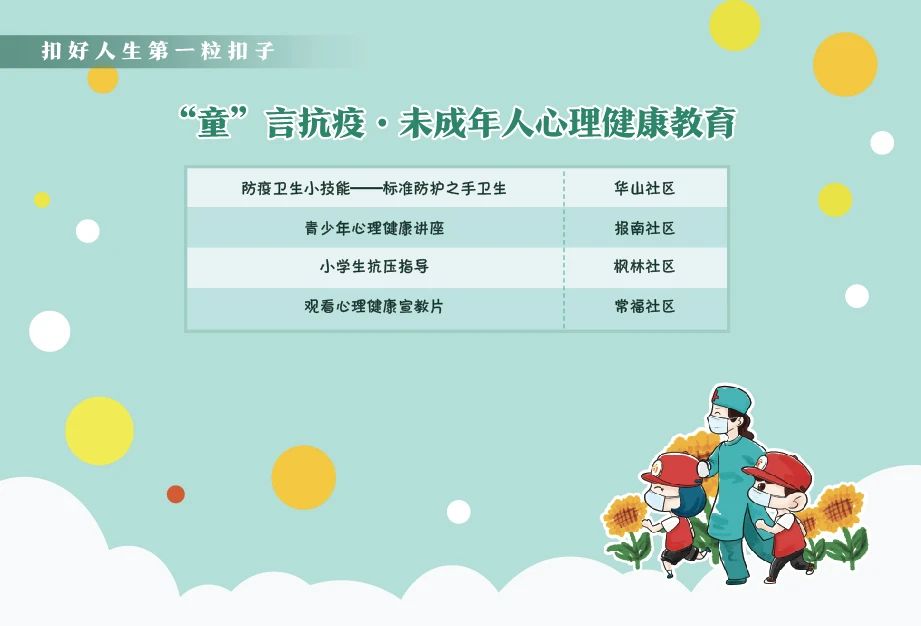 扣好人生第一粒扣子

“童”言抗疫·未成年人心理健康教育

| 防疫卫生小技能——标准防护之手卫生 | 华山社区 |
|---|---|
| 青少年心理健康讲座 | 报南社区 |
| 小学生抗压指导 | 枫林社区 |
| 观看心理健康宣教片 | 常福社区 |